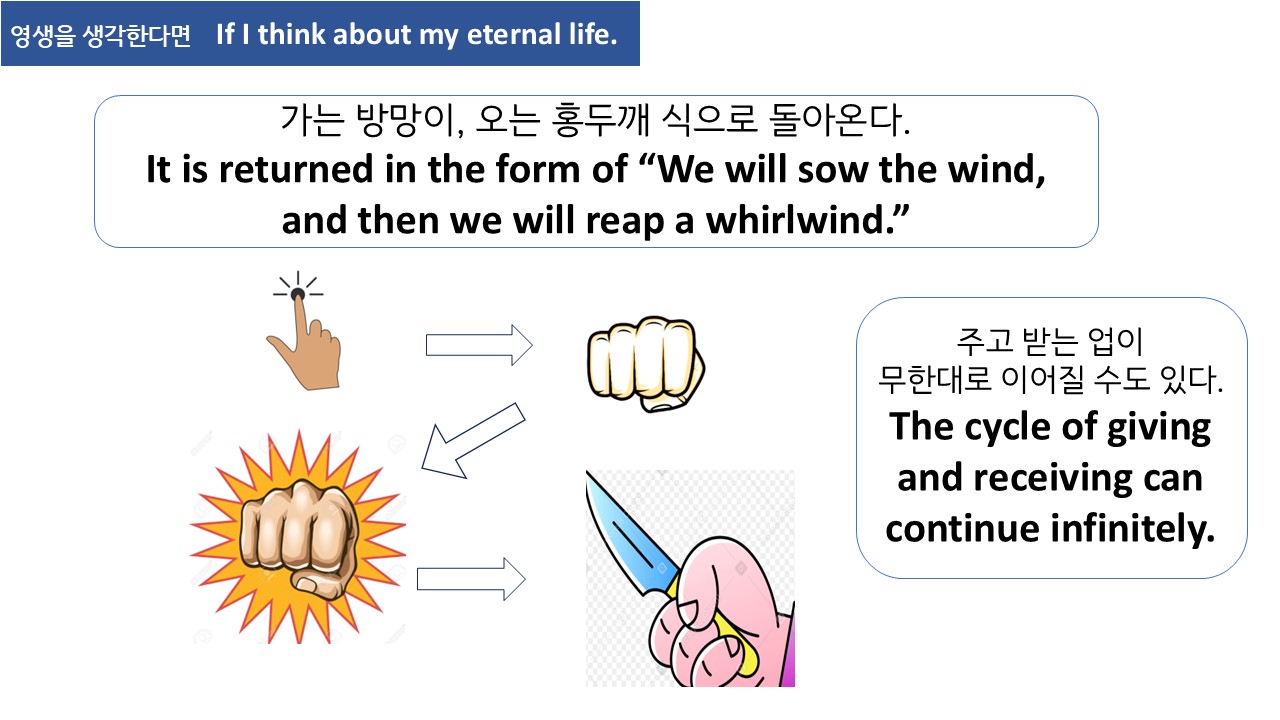 영생을 생각한다면 If I think about my eternal life.

가는 방망이, 오는 홍두깨 식으로 돌아온다.
It is returned in the form of “We will sow the wind, and then we will reap a whirlwind.”

주고 받는 업이
무한대로 이어질 수도 있다.
The cycle of giving and receiving can continue infinitely.